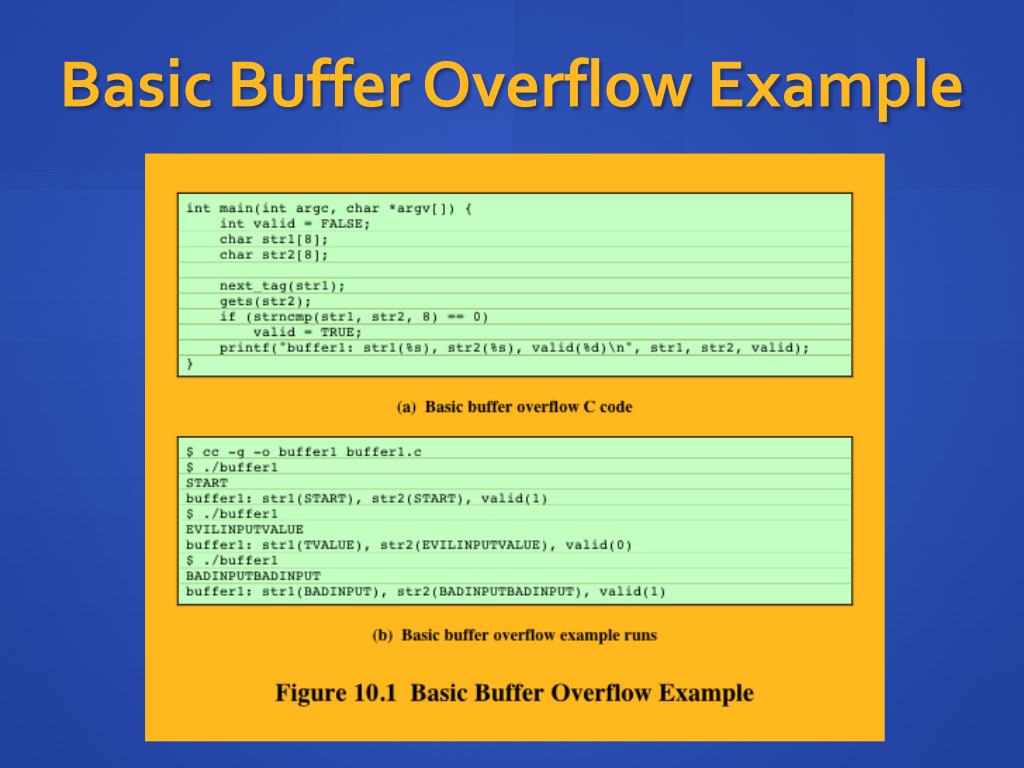 Basic Buffer Overflow Example

int main(int argc, char *argv[]) {
    int valid = FALSE;
    char str1[8];
    char str2[8];

    next_tag(str1);
    gets(str2);
    if (strncmp(str1, str2, 8) == 0)
        valid = TRUE;
    printf("buffer1: str1(%s), str2(%s), valid(%d)\n", str1, str2, valid);
}

(a) Basic buffer overflow C code

$ cc -g -o buffer1 buffer1.c
$ ./buffer1
START
buffer1: str1(START), str2(START), valid(1)
$ ./buffer1
EVILINPUTVALUE
buffer1: str1(TVALUE), str2(EVILINPUTVALUE), valid(0)
$ ./buffer1
BADINPUTBADINPUT
buffer1: str1(BADINPUT), str2(BADINPUTBADINPUT), valid(1)

(b) Basic buffer overflow example runs

Figure 10.1 Basic Buffer Overflow Example